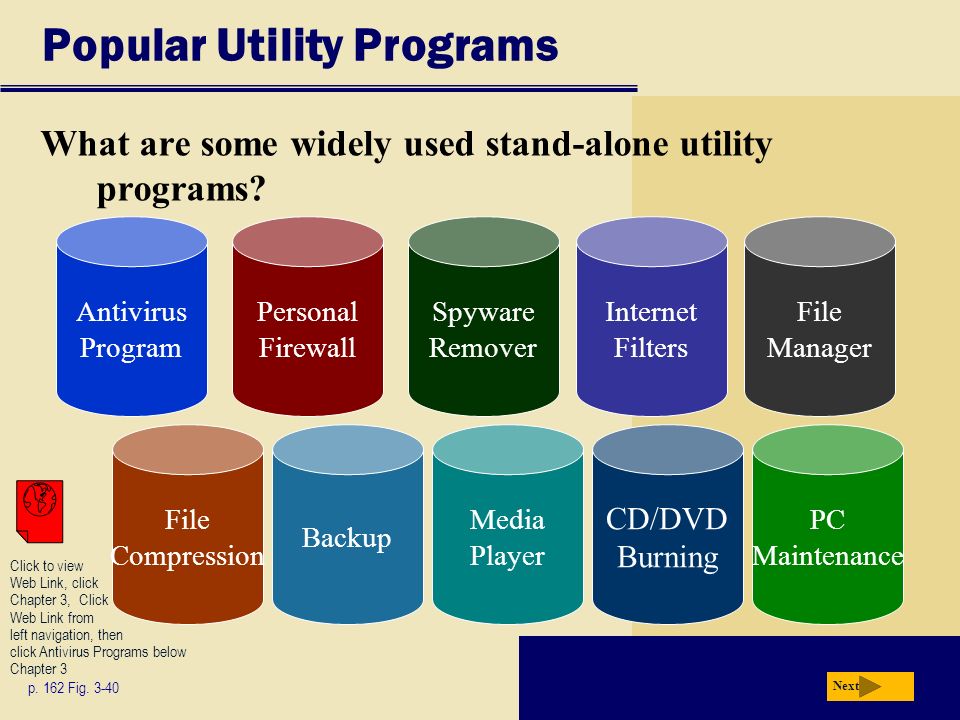 Popular Utility Programs

What are some widely used stand-alone utility programs?

Antivirus Program

Personal Firewall

Spyware Remover

Internet Filters

File Manager

File Compression

Backup

Media Player

CD/DVD Burning

PC Maintenance

Click to view Web Link, click Chapter 3, Click Web Link from left navigation, then click Antivirus Programs below Chapter 3

p. 162 Fig. 3-40

Next